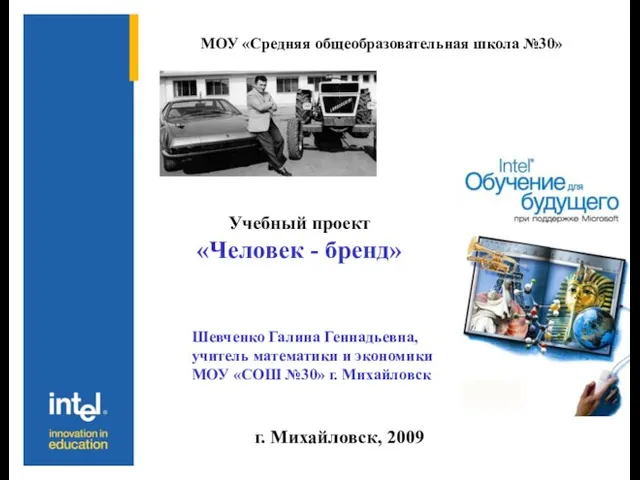 МОУ «Средняя общеобразовательная школа №30»

Intel® Обучение для будущего при поддержке Microsoft

Учебный проект

«Человек - бренд»

Шевченко Галина Геннадьевна, учитель математики и экономики МОУ «СОШ №30» г. Михайловск

intel®

innovation in education

г. Михайловск, 2009